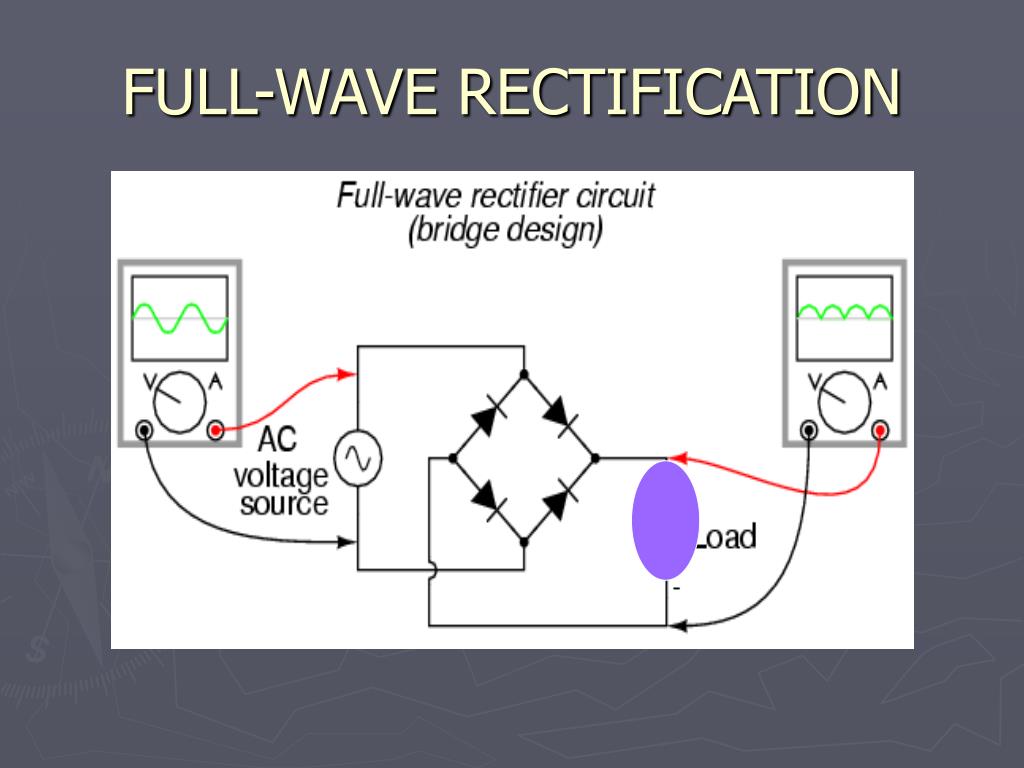 FULL-WAVE RECTIFICATION

Full-wave rectifier circuit
(bridge design)

V A

AC
voltage
source

V A

Load

-